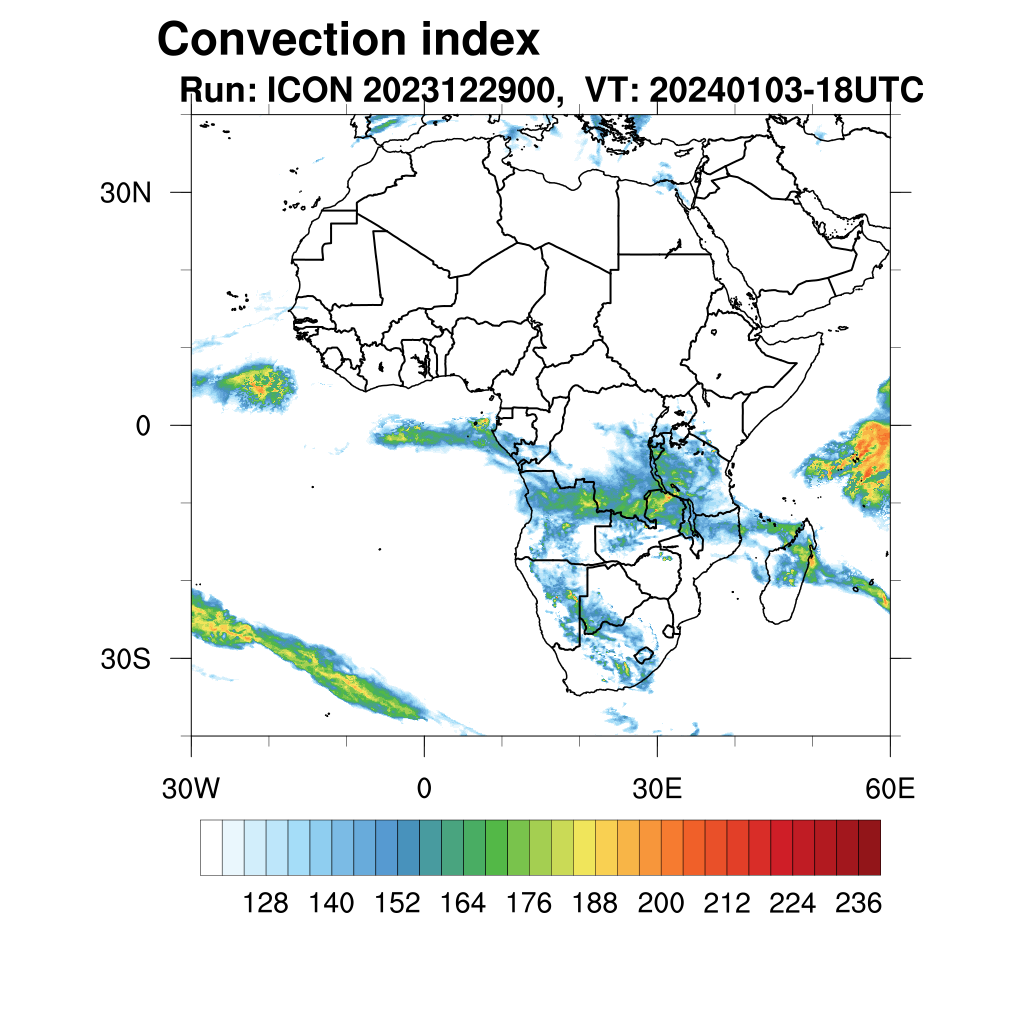 Convection index

Run: ICON 2023122900, VT: 20240103-18UTC

30N

0

30S

30W

0

30E

60E

128 140 152 164 176 188 200 212 224 236